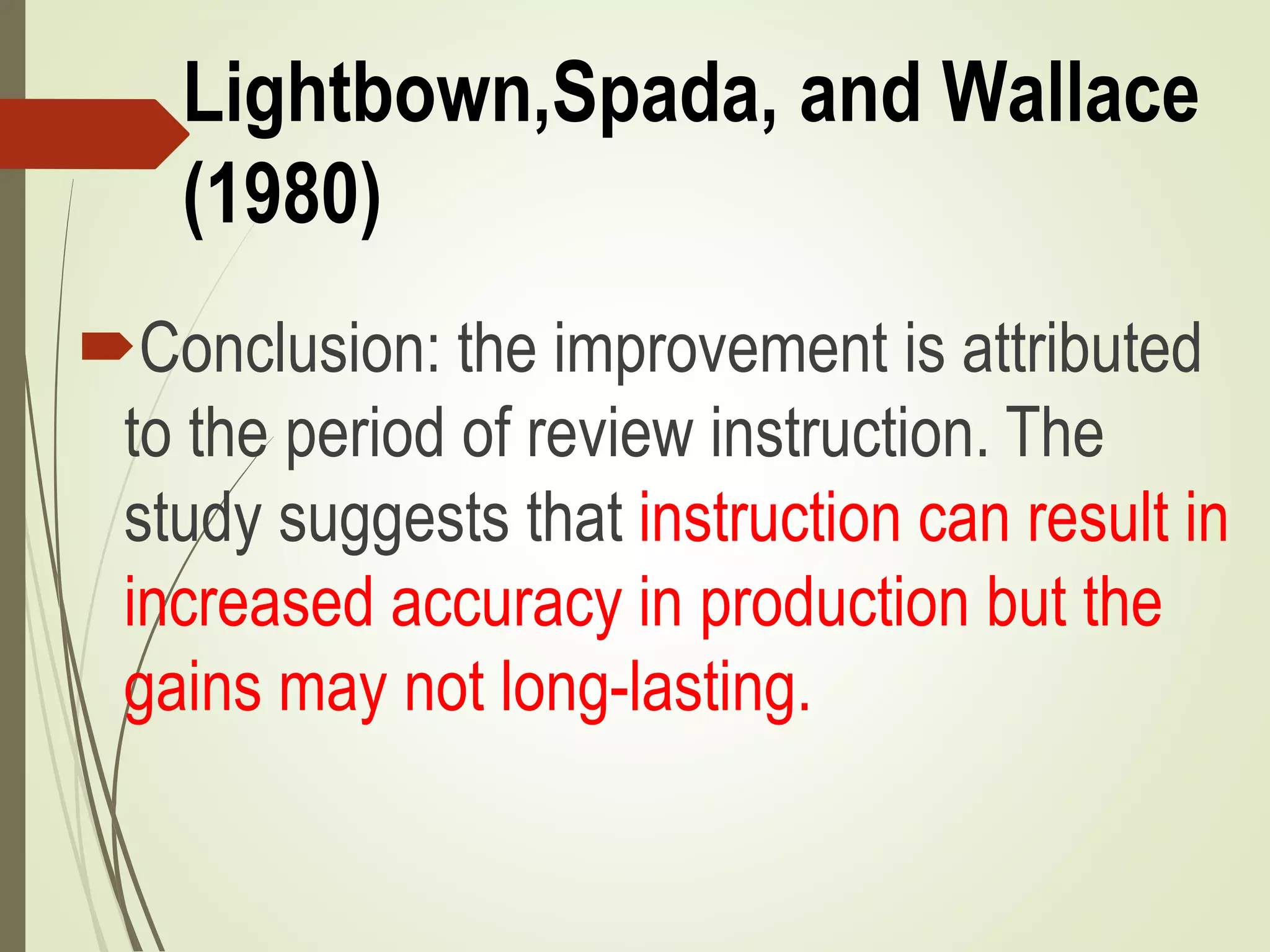 Lightbown,Spada, and Wallace (1980)

Conclusion: the improvement is attributed to the period of review instruction. The study suggests that instruction can result in increased accuracy in production but the gains may not long-lasting.